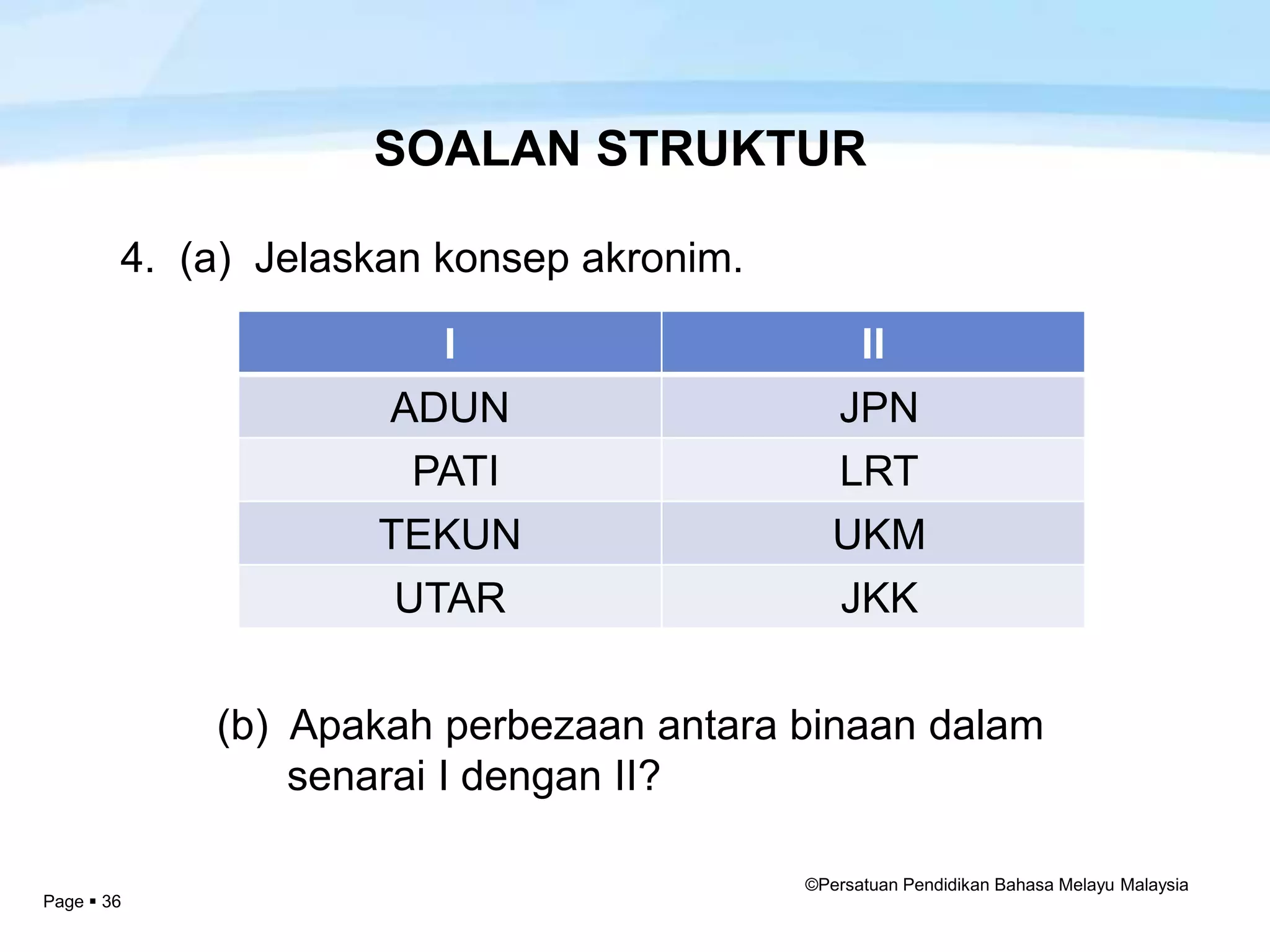 SOALAN STRUKTUR

4. (a) Jelaskan konsep akronim.

| I | II |
|---|---|
| ADUN | JPN |
| PATI | LRT |
| TEKUN | UKM |
| UTAR | JKK |

(b) Apakah perbezaan antara binaan dalam senarai I dengan II?

©Persatuan Pendidikan Bahasa Melayu Malaysia

Page ▪ 36